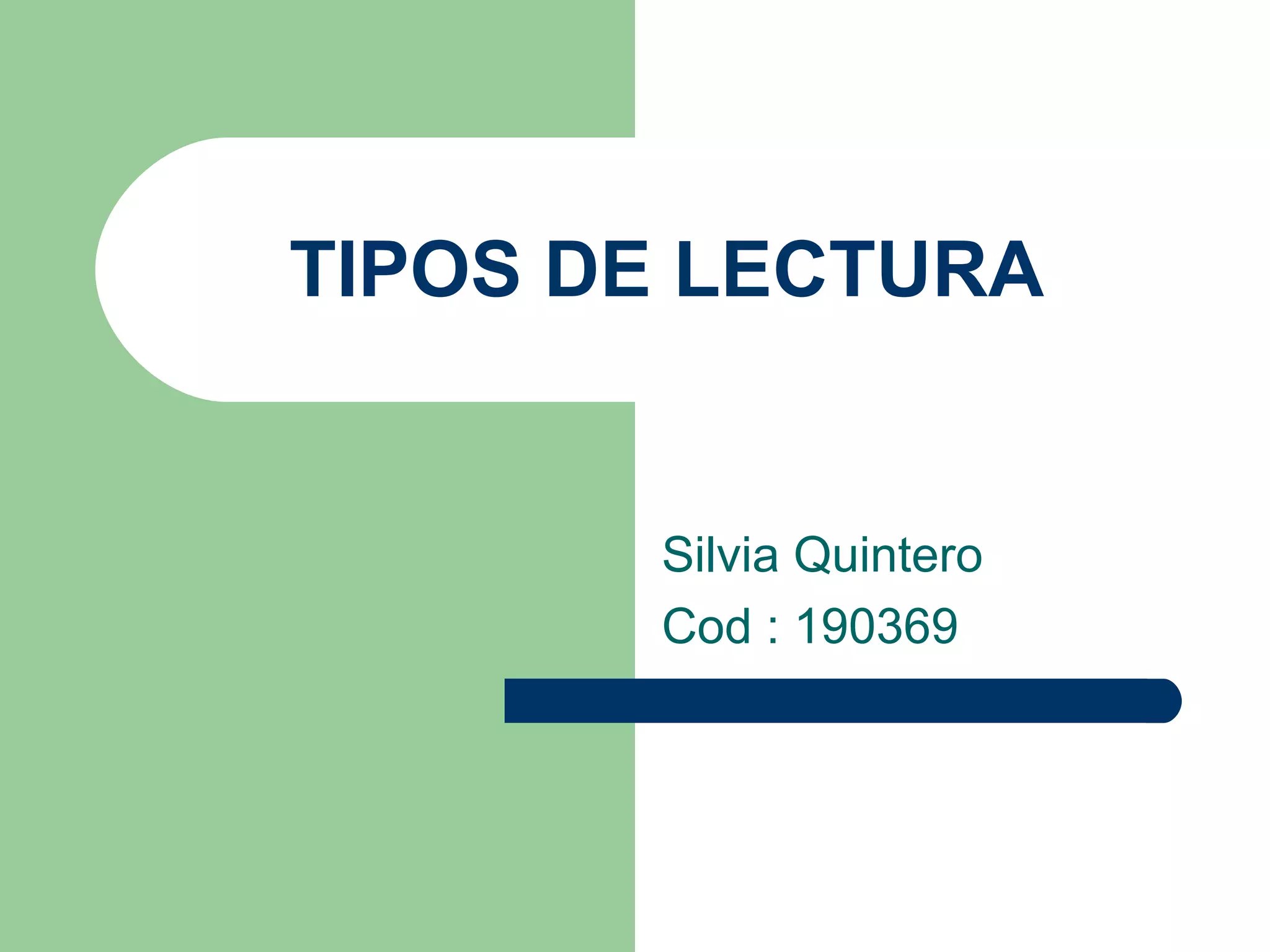 TIPOS DE LECTURA

Silvia Quintero
Cod : 190369